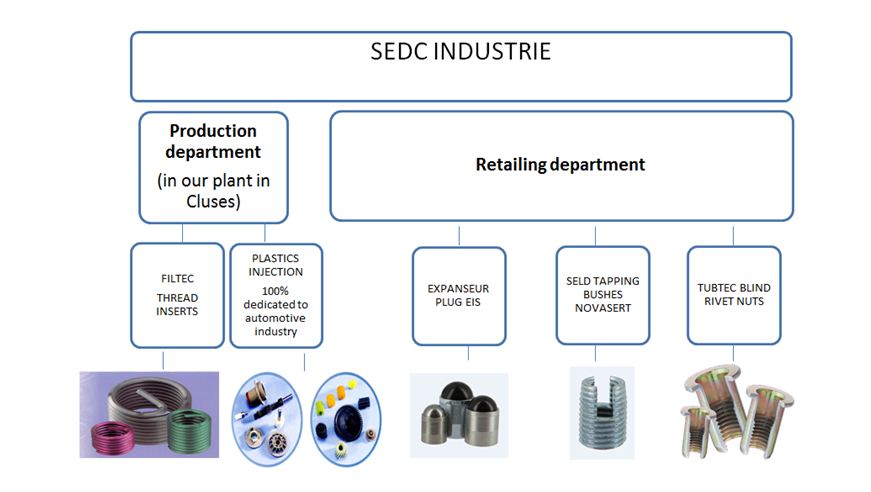 SEDC INDUSTRIE

Production department

(in our plant in Cluses)

Retailing department

FILTEC

THREAD INSERTS

PLASTICS INJECTION

100% dedicated to automotive industry

EXPANSEUR PLUG EIS

SELD TAPPING BUSHES NOVASERT

TUBTEC BLIND RIVET NUTS